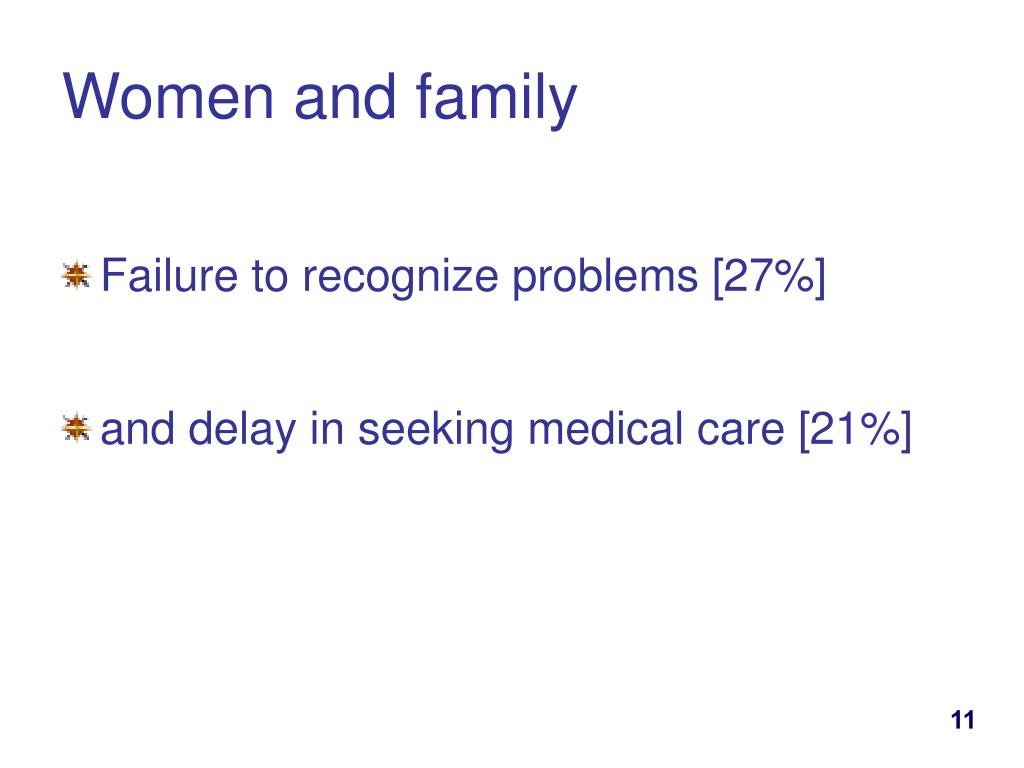 Women and family

Failure to recognize problems [27%]

and delay in seeking medical care [21%]

11